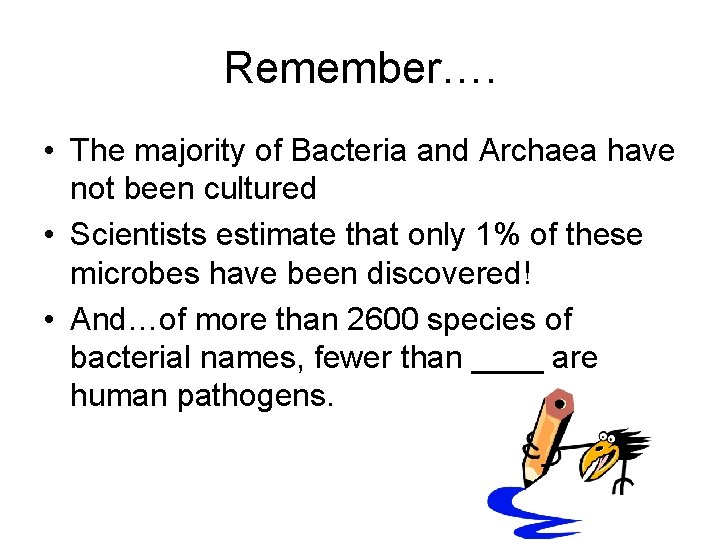 Remember….

• The majority of Bacteria and Archaea have not been cultured
• Scientists estimate that only 1% of these microbes have been discovered!
• And…of more than 2600 species of bacterial names, fewer than ____ are human pathogens.